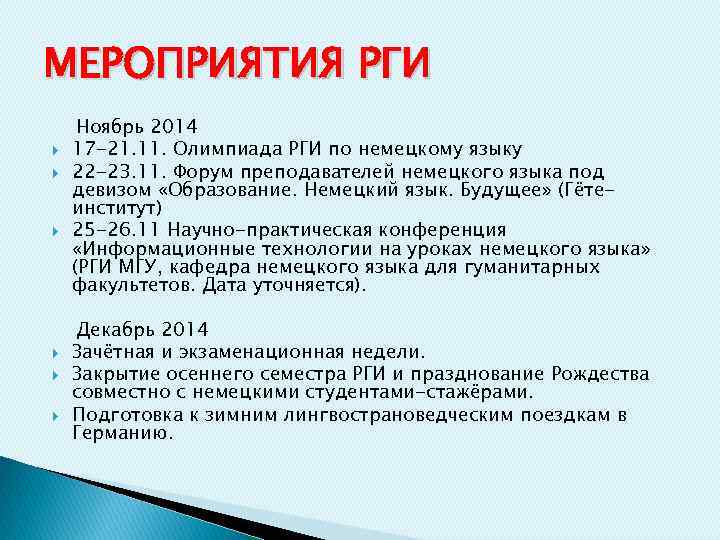 МЕРОПРИЯТИЯ РГИ

Ноябрь 2014

17-21.11. Олимпиада РГИ по немецкому языку

22-23.11. Форум преподавателей немецкого языка под девизом «Образование. Немецкий язык. Будущее» (Гёте-институт)

25-26.11 Научно-практическая конференция «Информационные технологии на уроках немецкого языка» (РГИ МГУ, кафедра немецкого языка для гуманитарных факультетов. Дата уточняется).

Декабрь 2014

Зачётная и экзаменационная недели.

Закрытие осеннего семестра РГИ и празднование Рождества совместно с немецкими студентами-стажёрами.

Подготовка к зимним лингвострановедческим поездкам в Германию.